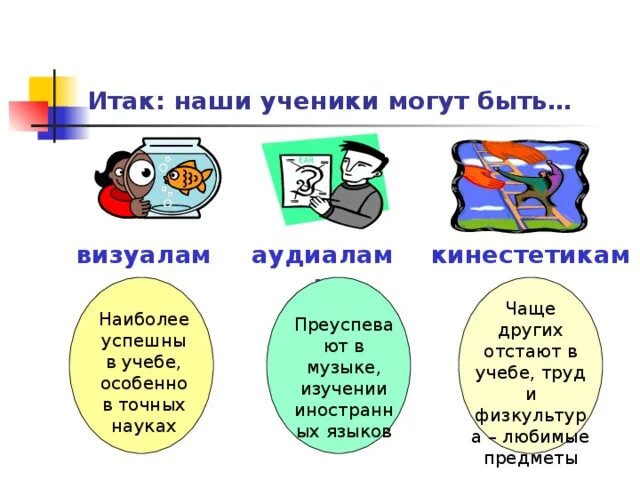 Итак: наши ученики могут быть…

EAR

визуалам

аудиалам

кинестетикам

Наиболее успешны в учебе, особенно в точных науках

Преуспевают в музыке, изучении иностранных языков

Чаще других отстают в учебе, труд и физкультура – любимые предметы